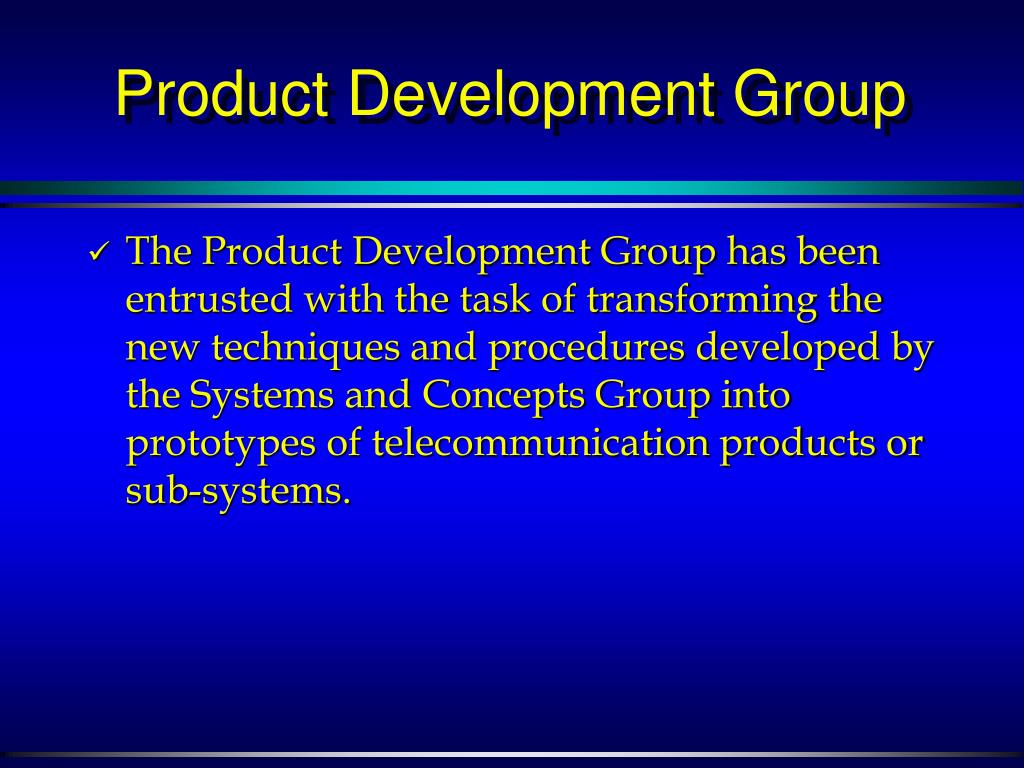 Product Development Group

✓ The Product Development Group has been entrusted with the task of transforming the new techniques and procedures developed by the Systems and Concepts Group into prototypes of telecommunication products or sub-systems.